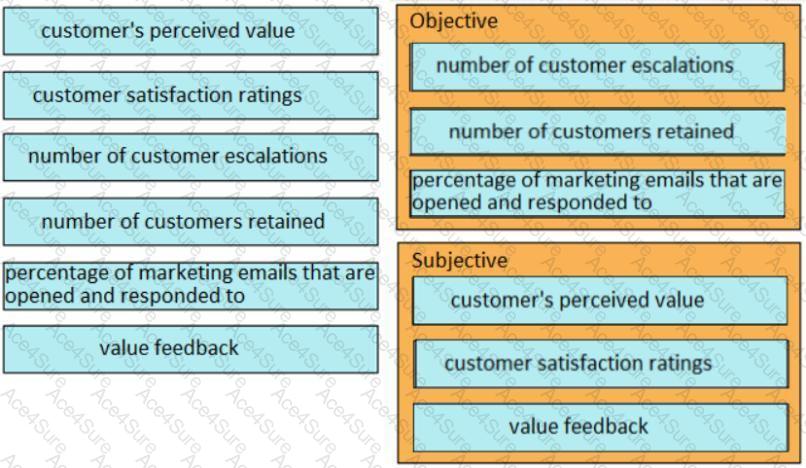 customer's perceived value

customer satisfaction ratings

number of customer escalations

number of customers retained

percentage of marketing emails that are opened and responded to

value feedback

Objective

number of customer escalations

number of customers retained

percentage of marketing emails that are opened and responded to

Subjective

customer's perceived value

customer satisfaction ratings

value feedback

Ace4Sure